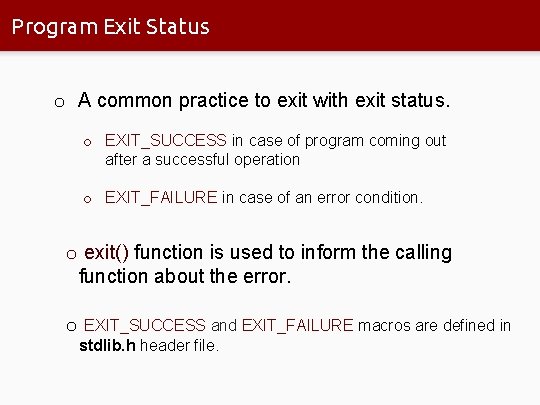 Program Exit Status

o A common practice to exit with exit status.

o EXIT_SUCCESS in case of program coming out after a successful operation

o EXIT_FAILURE in case of an error condition.

o exit() function is used to inform the calling function about the error.

o EXIT_SUCCESS and EXIT_FAILURE macros are defined in stdlib.h header file.